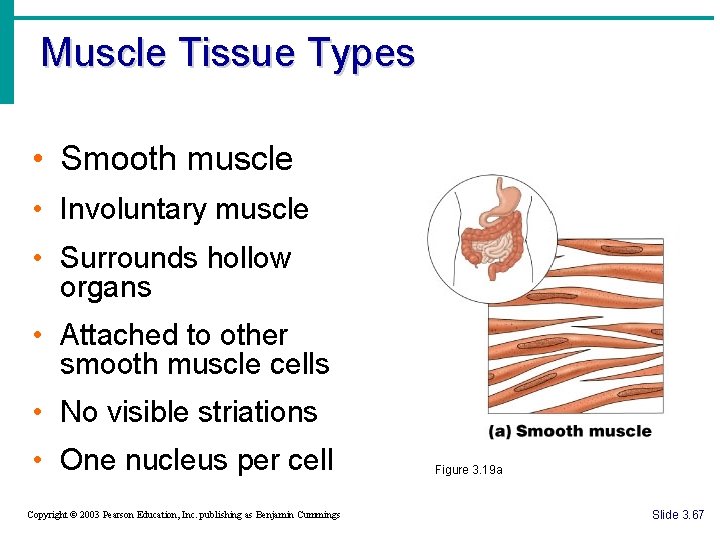 Muscle Tissue Types

• Smooth muscle
• Involuntary muscle
• Surrounds hollow organs
• Attached to other smooth muscle cells
• No visible striations
• One nucleus per cell

(a) Smooth muscle

Figure 3.19a

Copyright © 2003 Pearson Education, Inc. publishing as Benjamin Cummings

Slide 3.67